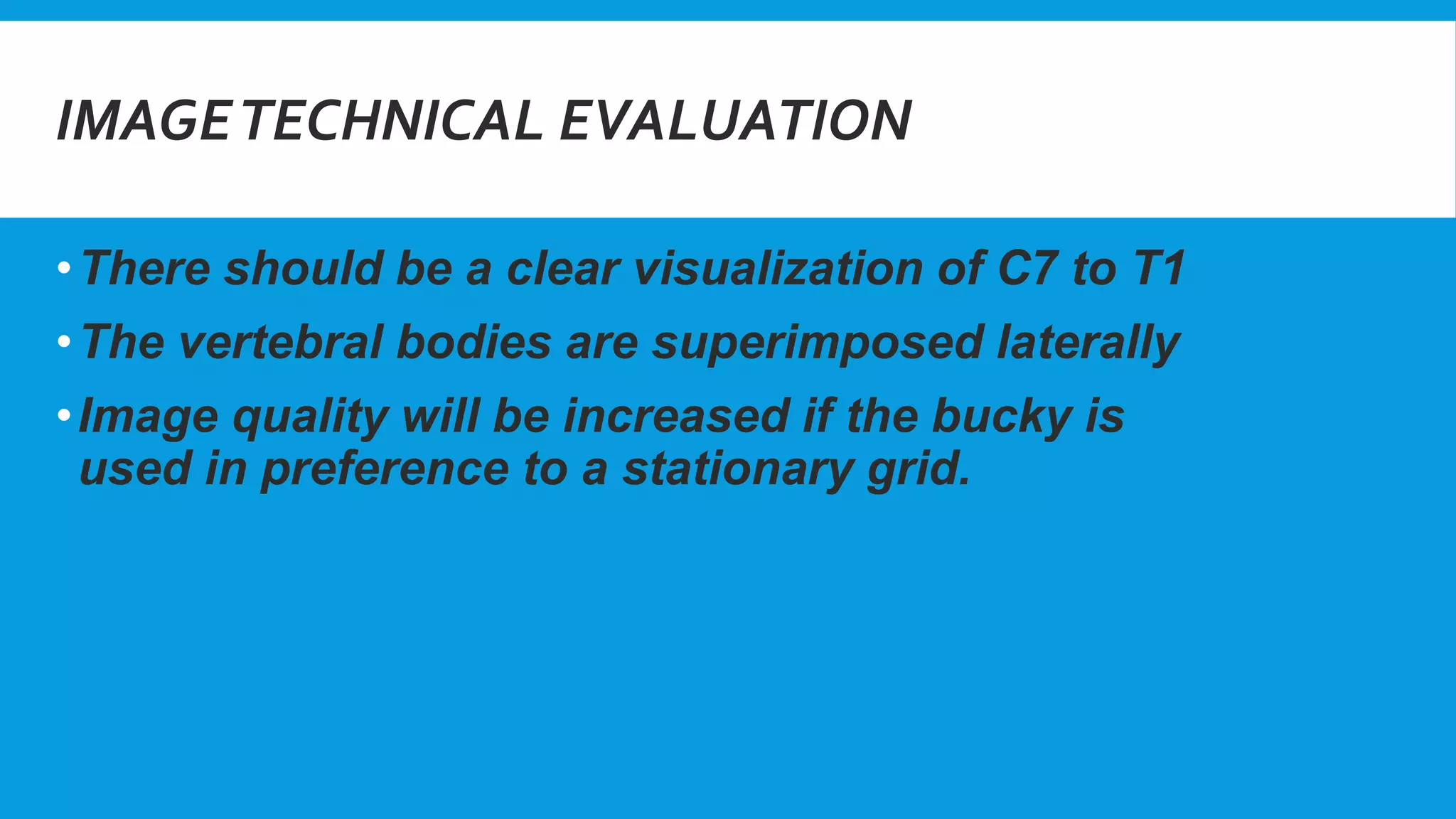 IMAGE TECHNICAL EVALUATION

• There should be a clear visualization of C7 to T1

• The vertebral bodies are superimposed laterally

• Image quality will be increased if the bucky is used in preference to a stationary grid.